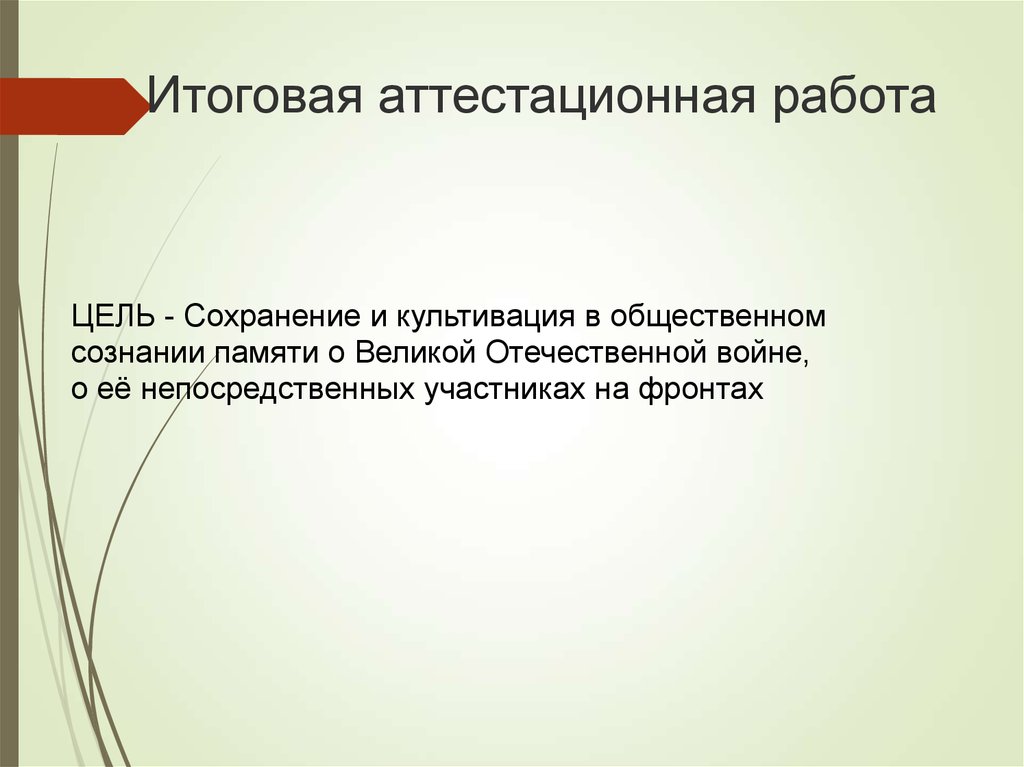 Итоговая аттестационная работа

ЦЕЛЬ - Сохранение и культивация в общественном сознании памяти о Великой Отечественной войне, о её непосредственных участниках на фронтах